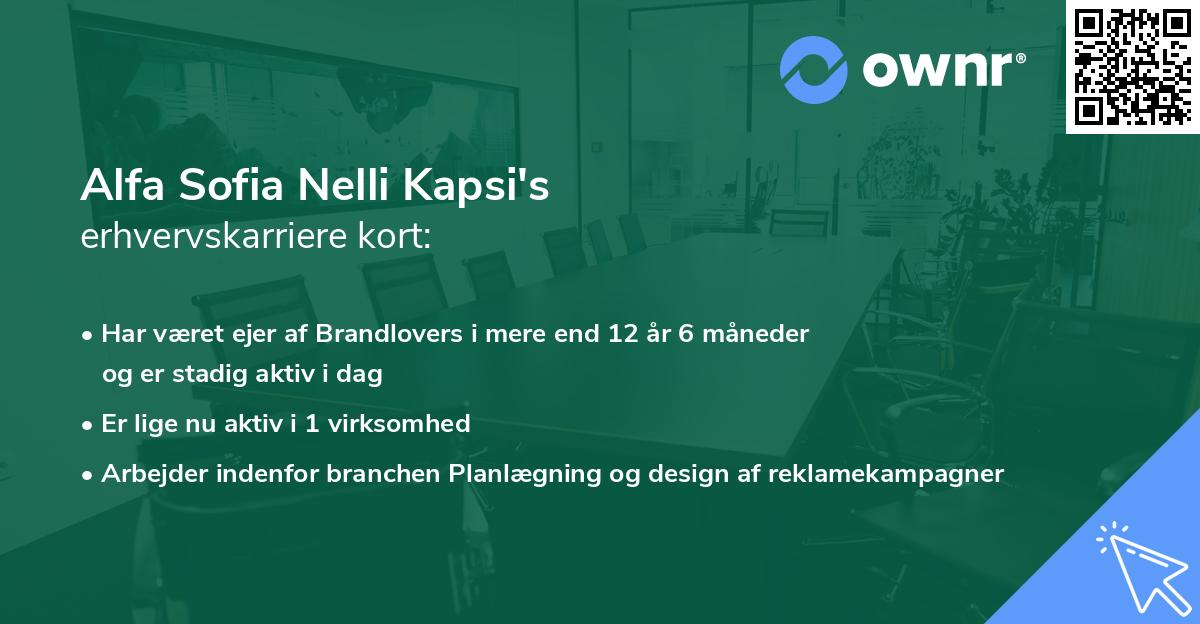 ownr®

Alfa Sofia Nelli Kapsi's
erhvervskarriere kort:

• Har været ejer af Brandlovers i mere end 12 år 6 måneder og er stadig aktiv i dag

• Er lige nu aktiv i 1 virksomhed

• Arbejder indenfor branchen Planlægning og design af reklamekampagner